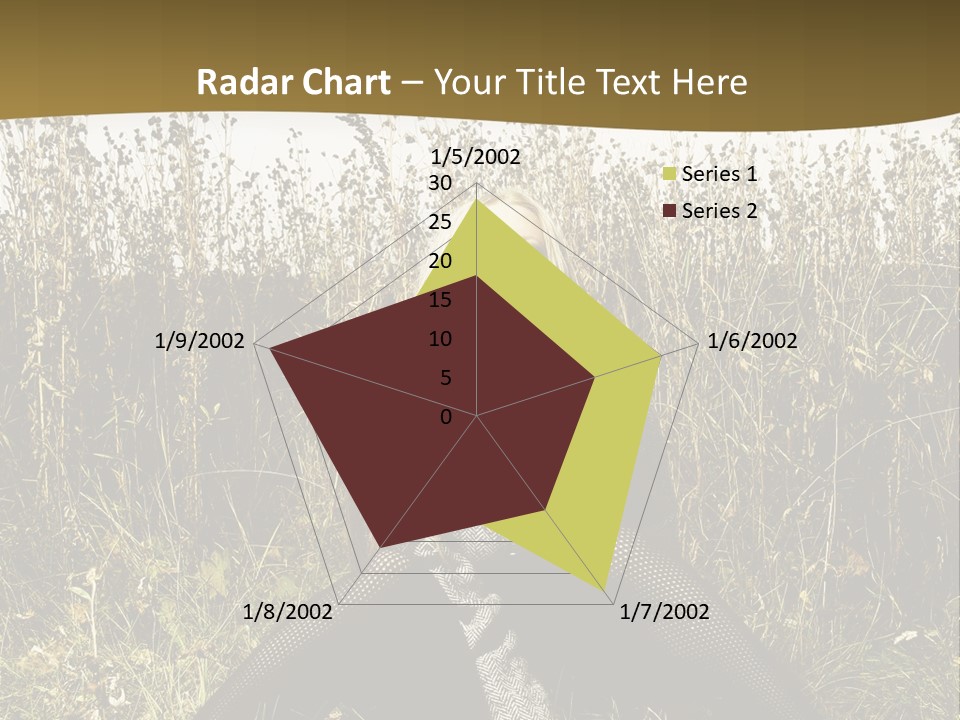 Radar Chart – Your Title Text Here

1/5/2002
30
25
20
15
10
5
0
1/6/2002
1/7/2002
1/8/2002
1/9/2002

Series 1
Series 2